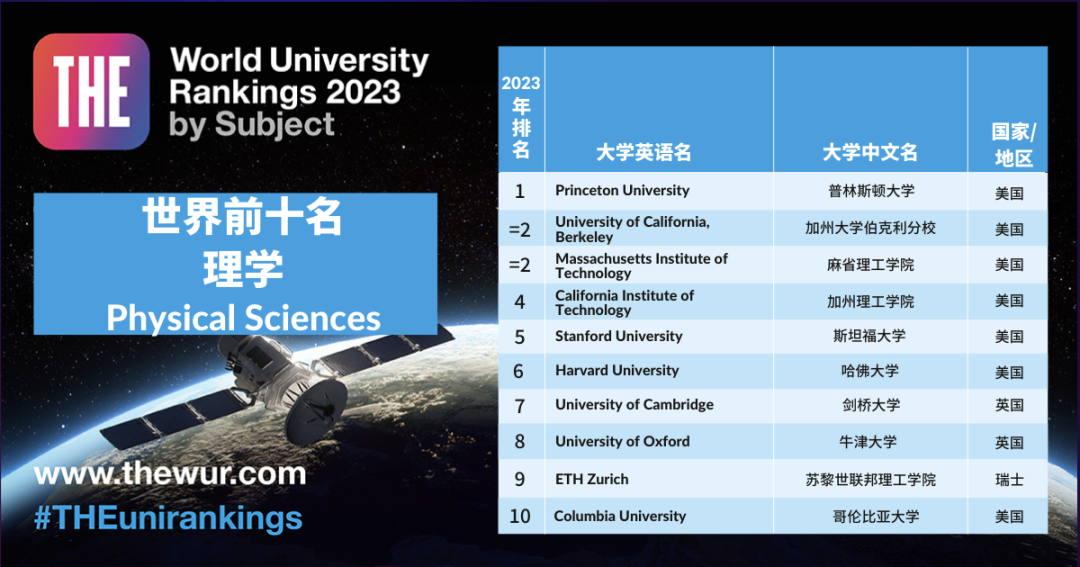 THE World University Rankings 2023 by Subject

世界前十名
理学
Physical Sciences

www.thewur.com
#THEunirankings

| 2023年排名 | 大学英语名 | 大学中文名 | 国家/地区 |
|---|---|---|---|
| 1 | Princeton University | 普林斯顿大学 | 美国 |
| =2 | University of California, Berkeley | 加州大学伯克利分校 | 美国 |
| =2 | Massachusetts Institute of Technology | 麻省理工学院 | 美国 |
| 4 | California Institute of Technology | 加州理工学院 | 美国 |
| 5 | Stanford University | 斯坦福大学 | 美国 |
| 6 | Harvard University | 哈佛大学 | 美国 |
| 7 | University of Cambridge | 剑桥大学 | 英国 |
| 8 | University of Oxford | 牛津大学 | 英国 |
| 9 | ETH Zurich | 苏黎世联邦理工学院 | 瑞士 |
| 10 | Columbia University | 哥伦比亚大学 | 美国 |